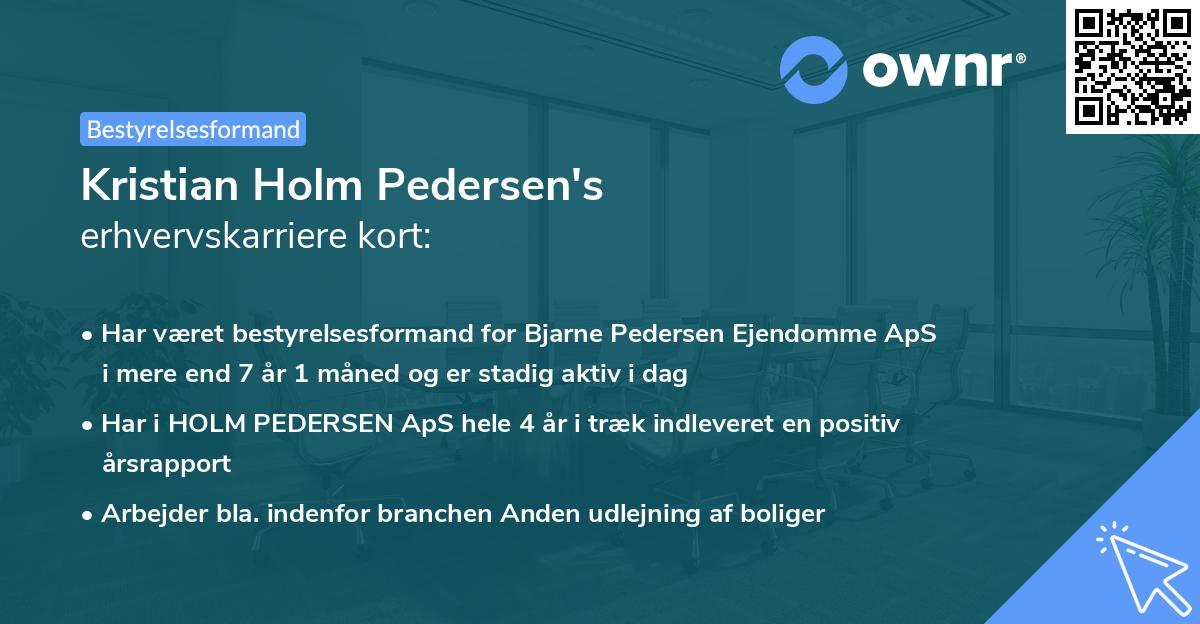 ownr®

Bestyrelsesformand

Kristian Holm Pedersen's
erhvervskarriere kort:

• Har været bestyrelsesformand for Bjarne Pedersen Ejendomme ApS i mere end 7 år 1 måned og er stadig aktiv i dag

• Har i HOLM PEDERSEN ApS hele 4 år i træk indleveret en positiv årsrapport

• Arbejder bla. indenfor branchen Anden udlejning af boliger